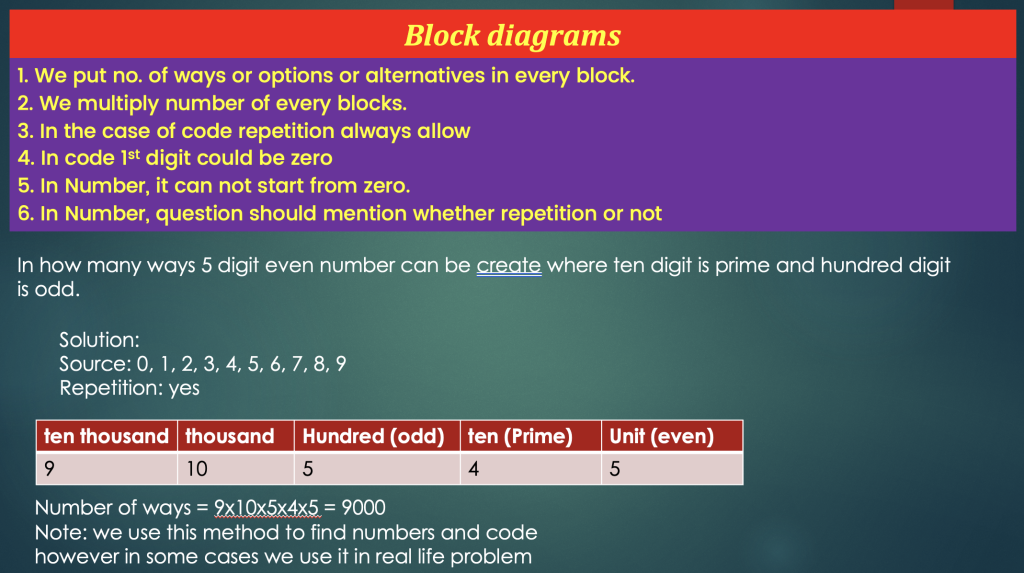 Block diagrams

1. We put no. of ways or options or alternatives in every block.
2. We multiply number of every blocks.
3. In the case of code repetition always allow
4. In code 1$^{st}$ digit could be zero
5. In Number, it can not start from zero.
6. In Number, question should mention whether repetition or not

In how many ways 5 digit even number can be create where ten digit is prime and hundred digit is odd.

Solution:
Source: 0, 1, 2, 3, 4, 5, 6, 7, 8, 9
Repetition: yes

| ten thousand | thousand | Hundred (odd) | ten (Prime) | Unit (even) |
|---|---|---|---|---|
| 9 | 10 | 5 | 4 | 5 |

Number of ways = 9x10x5x4x5 = 9000
Note: we use this method to find numbers and code however in some cases we use it in real life problem